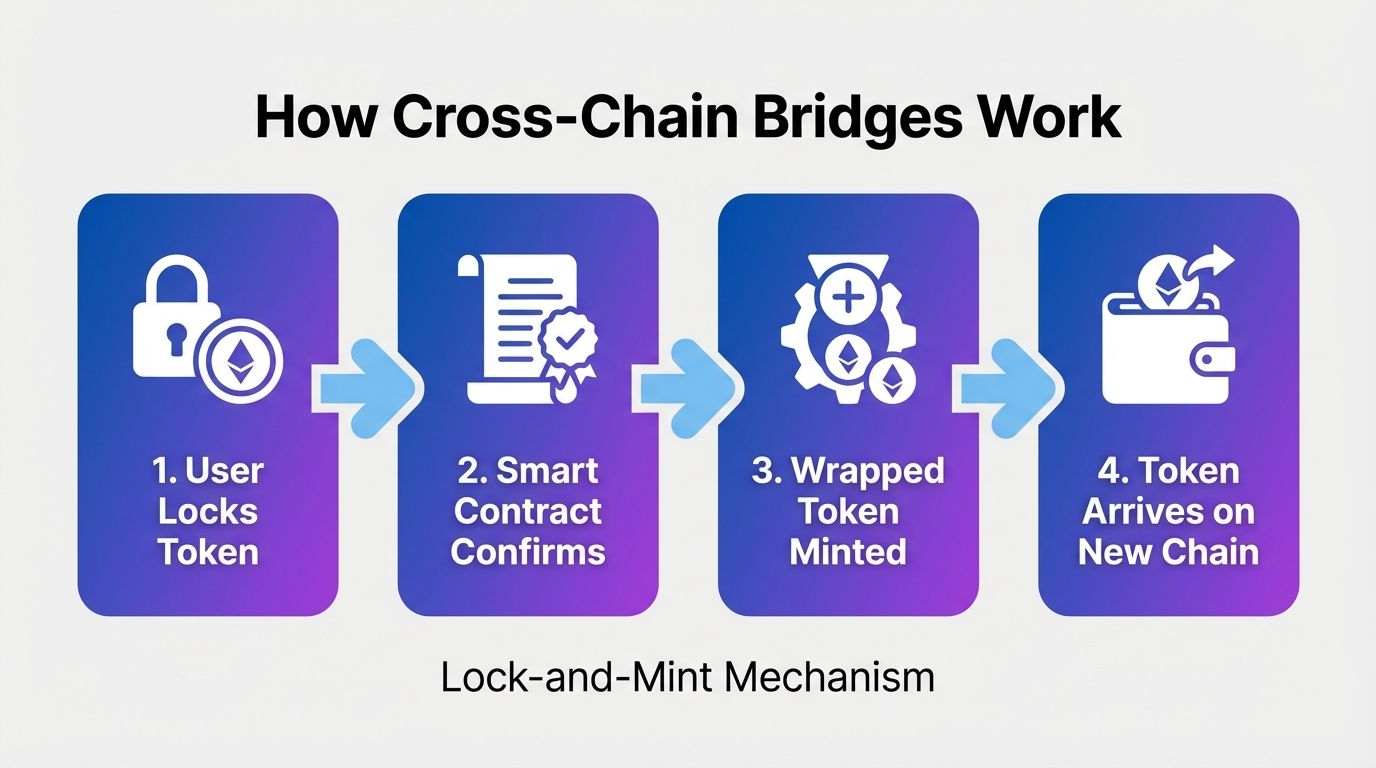 How Cross-Chain Bridges Work

1. User Locks Token

2. Smart Contract Confirms

3. Wrapped Token Minted

4. Token Arrives on New Chain

Lock-and-Mint Mechanism